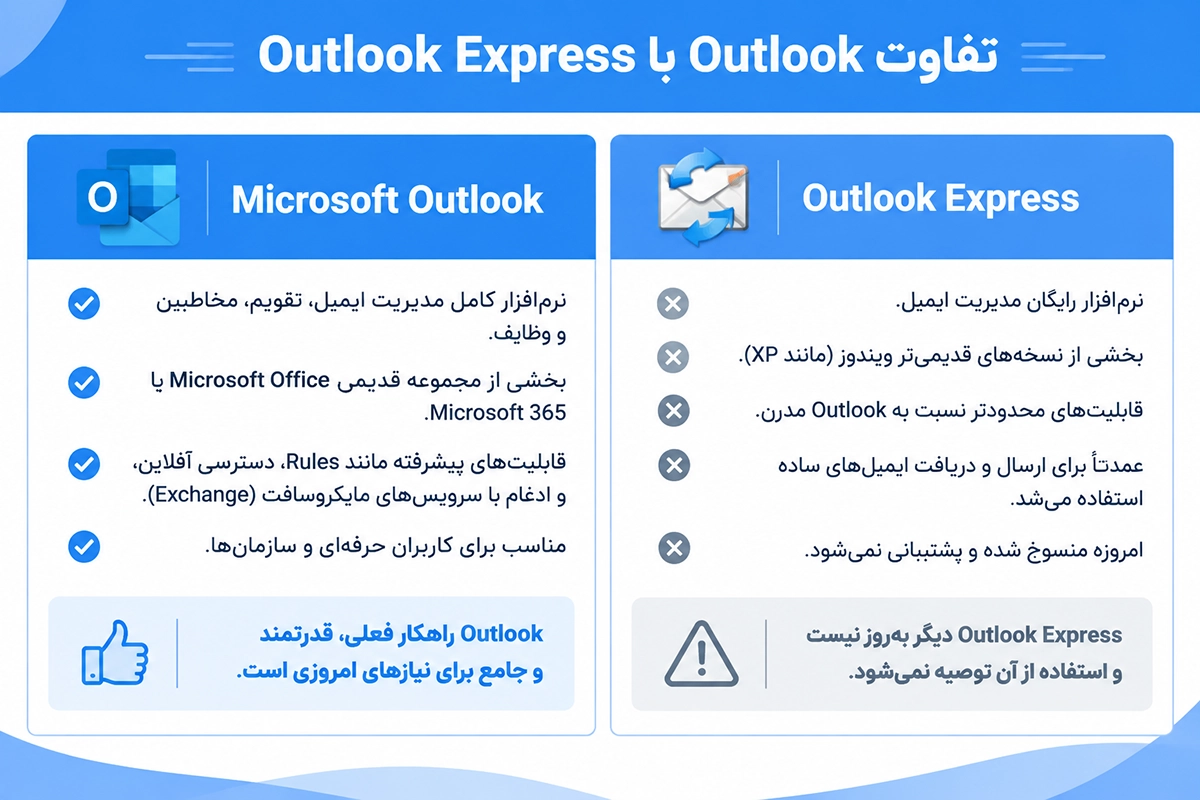 تفاوت Outlook با Outlook Express

Outlook Express

نرم‌افزار رایگان مدیریت ایمیل.

بخشی از نسخه‌های قدیمی‌تر ویندوز (مانند XP).

قابلیت‌های محدودتر نسبت به Outlook مدرن.

عمدتاً برای ارسال و دریافت ایمیل‌های ساده استفاده می‌شد.

امروزه منسوخ شده و پشتیبانی نمی‌شود.

Outlook Express دیگر به‌روز نیست و استفاده از آن توصیه نمی‌شود.

Microsoft Outlook

نرم‌افزار کامل مدیریت ایمیل، تقویم، مخاطبین و وظایف.

بخشی از مجموعه قدیمی Microsoft Office یا Microsoft 365.

قابلیت‌های پیشرفته مانند Rules، دسترسی آفلاین، و ادغام با سرویس‌های مایکروسافت (Exchange).

مناسب برای کاربران حرفه‌ای و سازمان‌ها.

Outlook راهکار فعلی، قدرتمند و جامع برای نیازهای امروزی است.